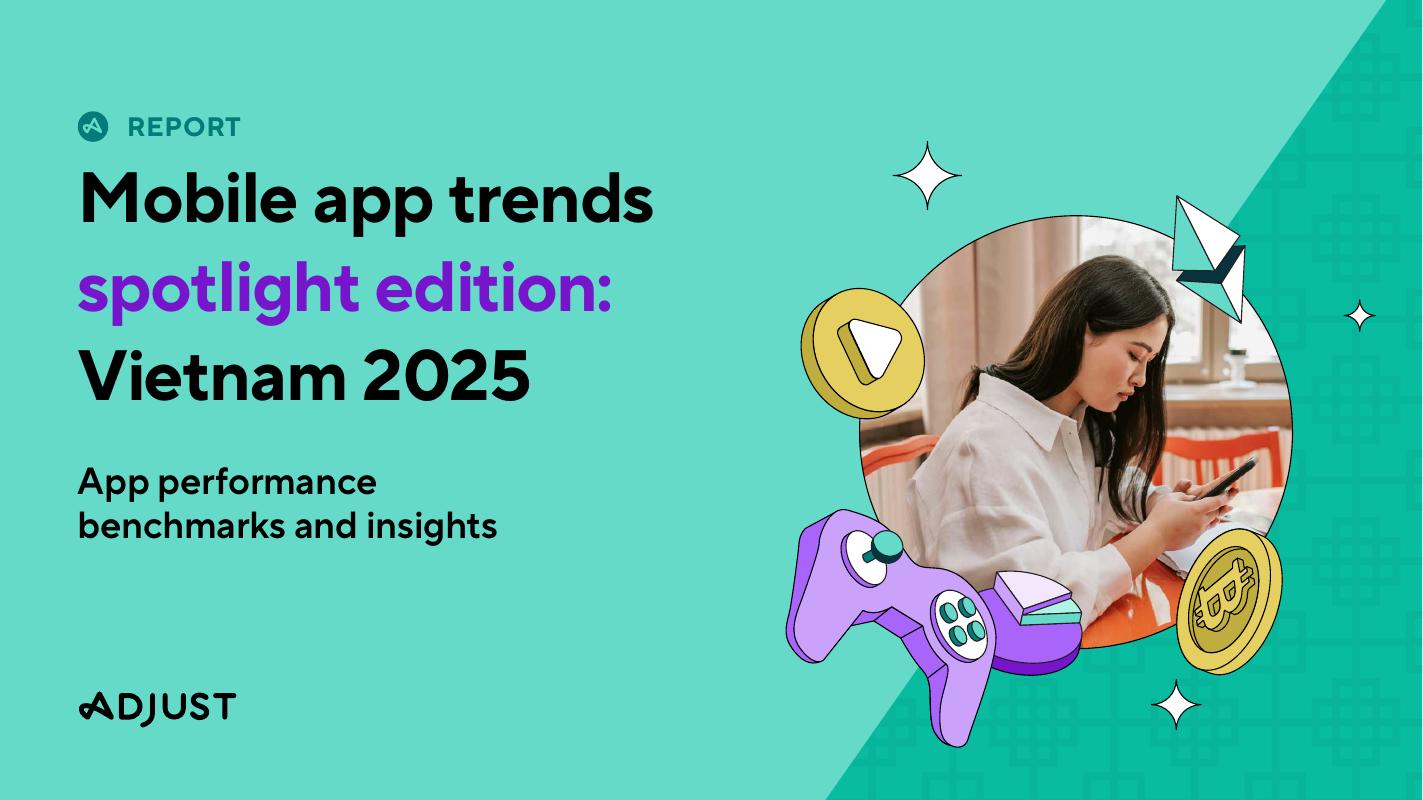 REPORT

Mobile app trends spotlight edition: Vietnam 2025

App performance benchmarks and insights

ADJUST